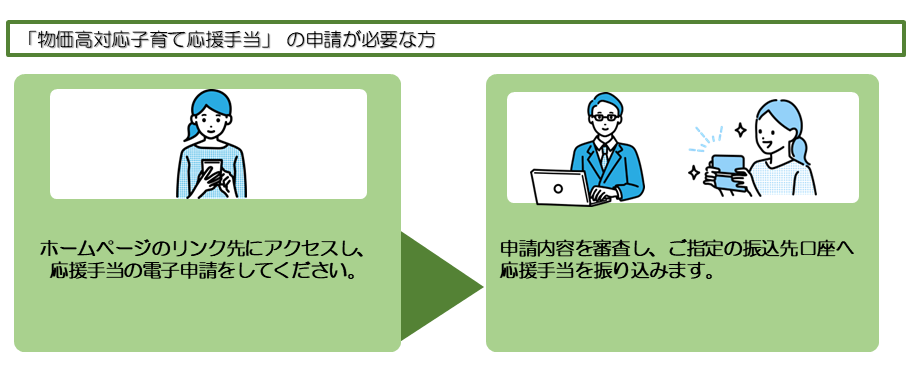 「物価高対応子育て応援手当」 の申請が必要な方

ホームページのリンク先にアクセスし、応援手当の電子申請をしてください。

申請内容を審査し、ご指定の振込先口座へ応援手当を振り込みます。